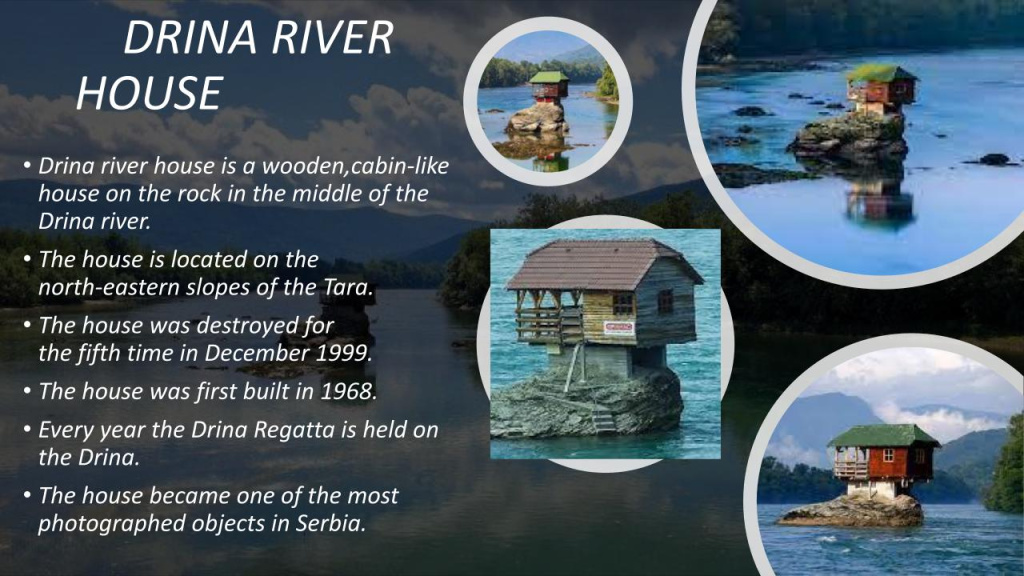 DRINA RIVER HOUSE

• Drina river house is a wooden,cabin-like house on the rock in the middle of the Drina river.
• The house is located on the north-eastern slopes of the Tara.
• The house was destroyed for the fifth time in December 1999.
• The house was first built in 1968.
• Every year the Drina Regatta is held on the Drina.
• The house became one of the most photographed objects in Serbia.